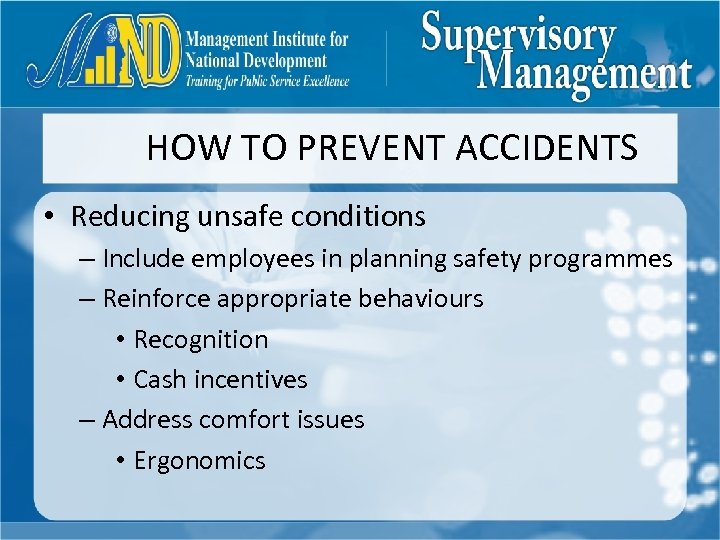 MIND
Management Institute for National Development
Training for Public Service Excellence

Supervisory Management

HOW TO PREVENT ACCIDENTS

• Reducing unsafe conditions
– Include employees in planning safety programmes
– Reinforce appropriate behaviours
• Recognition
• Cash incentives
– Address comfort issues
• Ergonomics